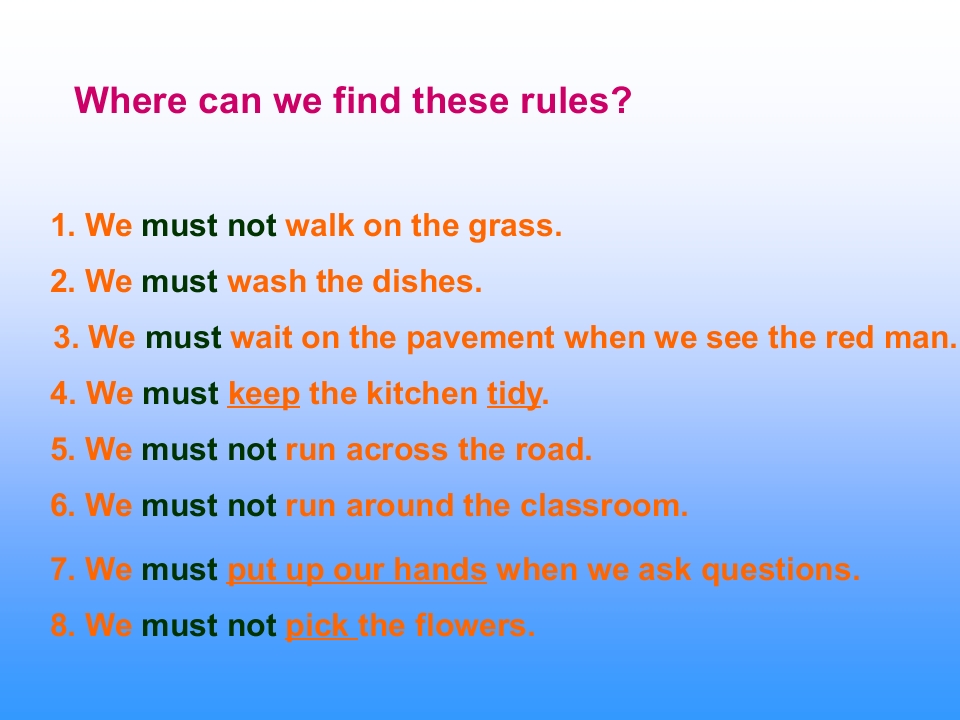 Where can we find these rules?

1. We must not walk on the grass.

2. We must wash the dishes.

3. We must wait on the pavement when we see the red man.

4. We must keep the kitchen tidy.

5. We must not run across the road.

6. We must not run around the classroom.

7. We must put up our hands when we ask questions.

8. We must not pick the flowers.